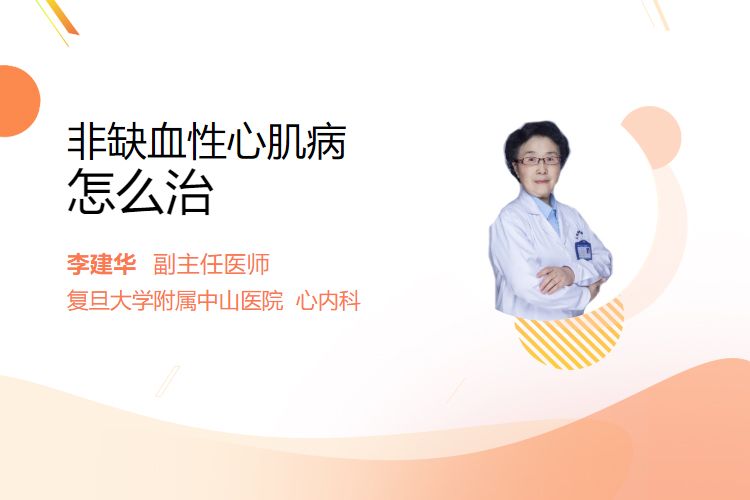 非缺血性心肌病
怎么治

李建华 副主任医师
复旦大学附属中山医院 心内科